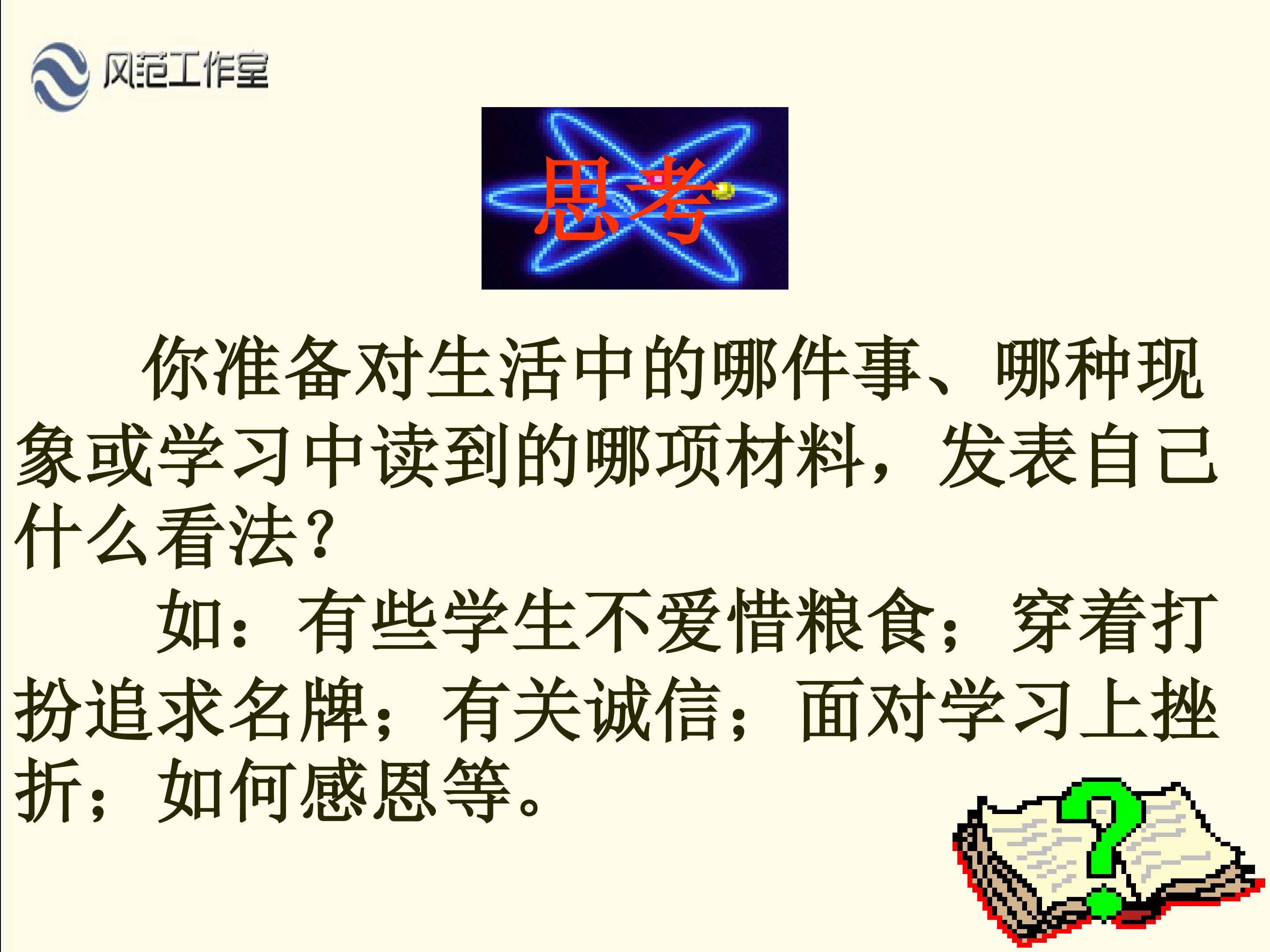 风范工作室

思考

你准备对生活中的哪件事、哪种现象或学习中读到的哪项材料，发表自己什么看法？

如：有些学生不爱惜粮食；穿着打扮追求名牌；有关诚信；面对学习上挫折；如何感恩等。